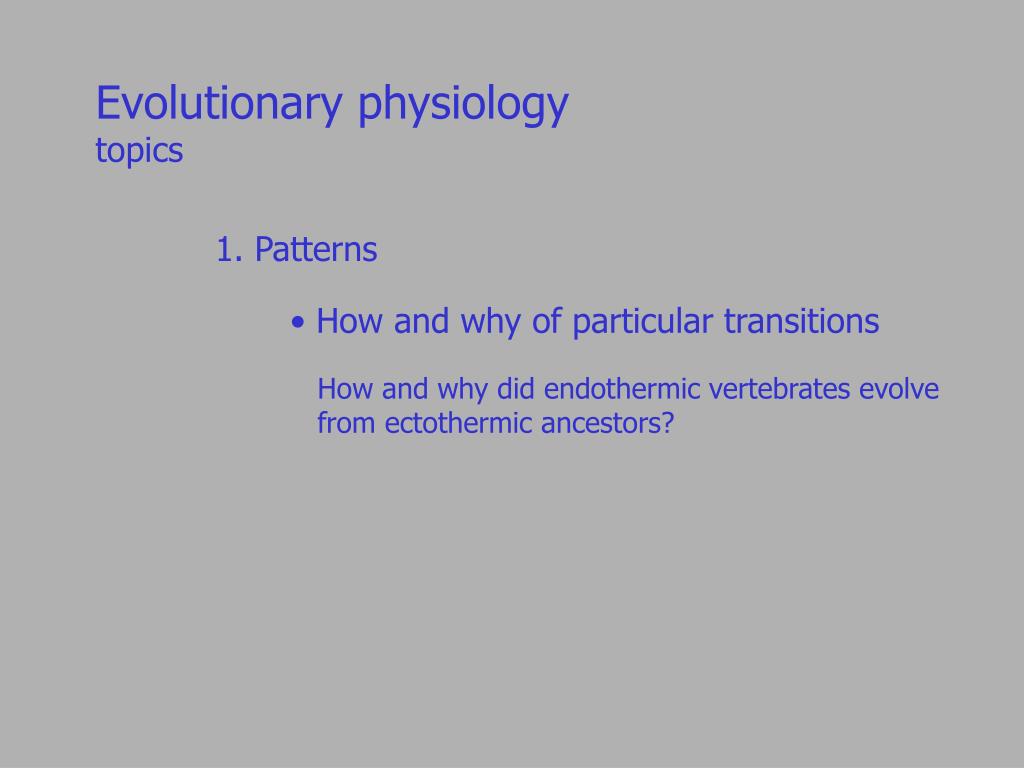 Evolutionary physiology
topics

1. Patterns

• How and why of particular transitions

How and why did endothermic vertebrates evolve from ectothermic ancestors?